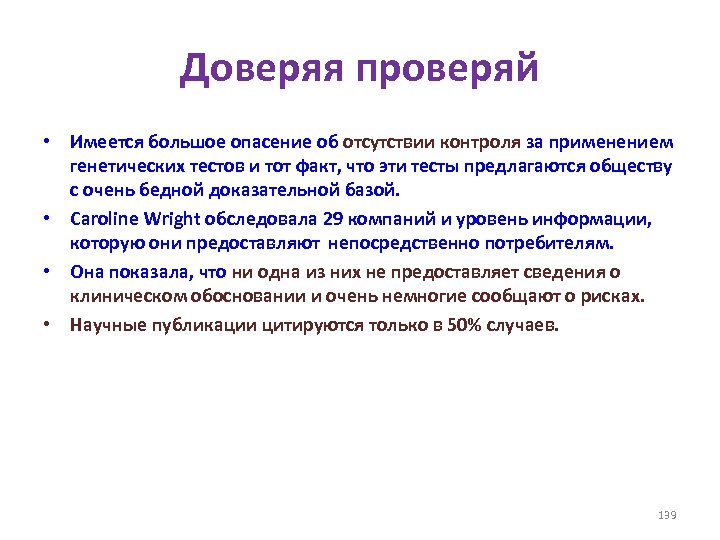 Доверяя проверяй

• Имеется большое опасение об отсутствии контроля за применением генетических тестов и тот факт, что эти тесты предлагаются обществу с очень бедной доказательной базой.
• Caroline Wright обследовала 29 компаний и уровень информации, которую они предоставляют непосредственно потребителям.
• Она показала, что ни одна из них не предоставляет сведения о клиническом обосновании и очень немногие сообщают о рисках.
• Научные публикации цитируются только в 50% случаев.

139